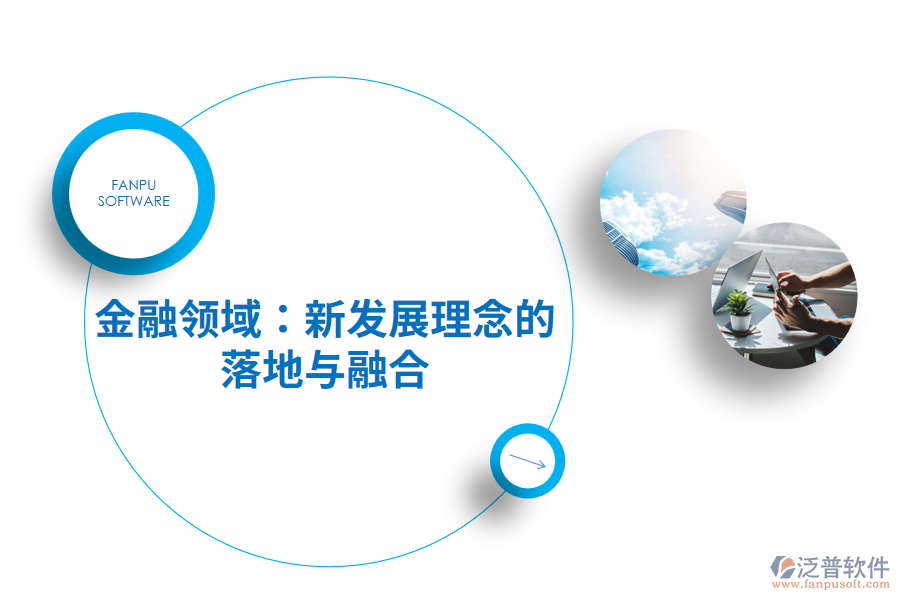 FANPU
SOFTWARE

金融领域：新发展理念的落地与融合

泛普软件
www.fanpusoft.com